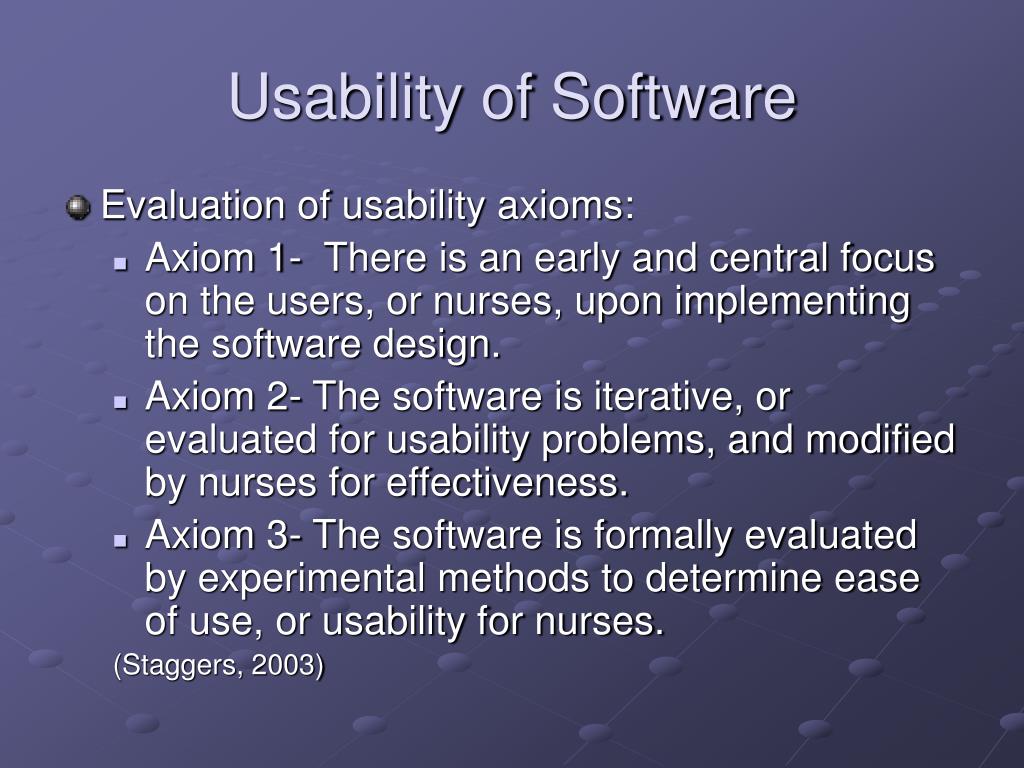 Usability of Software

Evaluation of usability axioms:

Axiom 1- There is an early and central focus on the users, or nurses, upon implementing the software design.

Axiom 2- The software is iterative, or evaluated for usability problems, and modified by nurses for effectiveness.

Axiom 3- The software is formally evaluated by experimental methods to determine ease of use, or usability for nurses.

(Staggers, 2003)